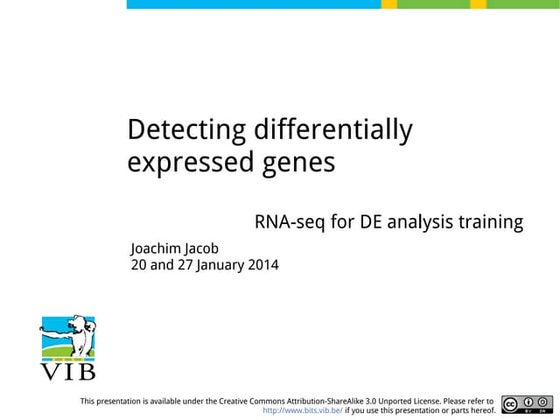 Detecting differentially expressed genes

RNA-seq for DE analysis training

Joachim Jacob
20 and 27 January 2014

VIB

This presentation is available under the Creative Commons Attribution-ShareAlike 3.0 Unported License. Please refer to http://www.bits.vib.be/ if you use this presentation or parts hereof.